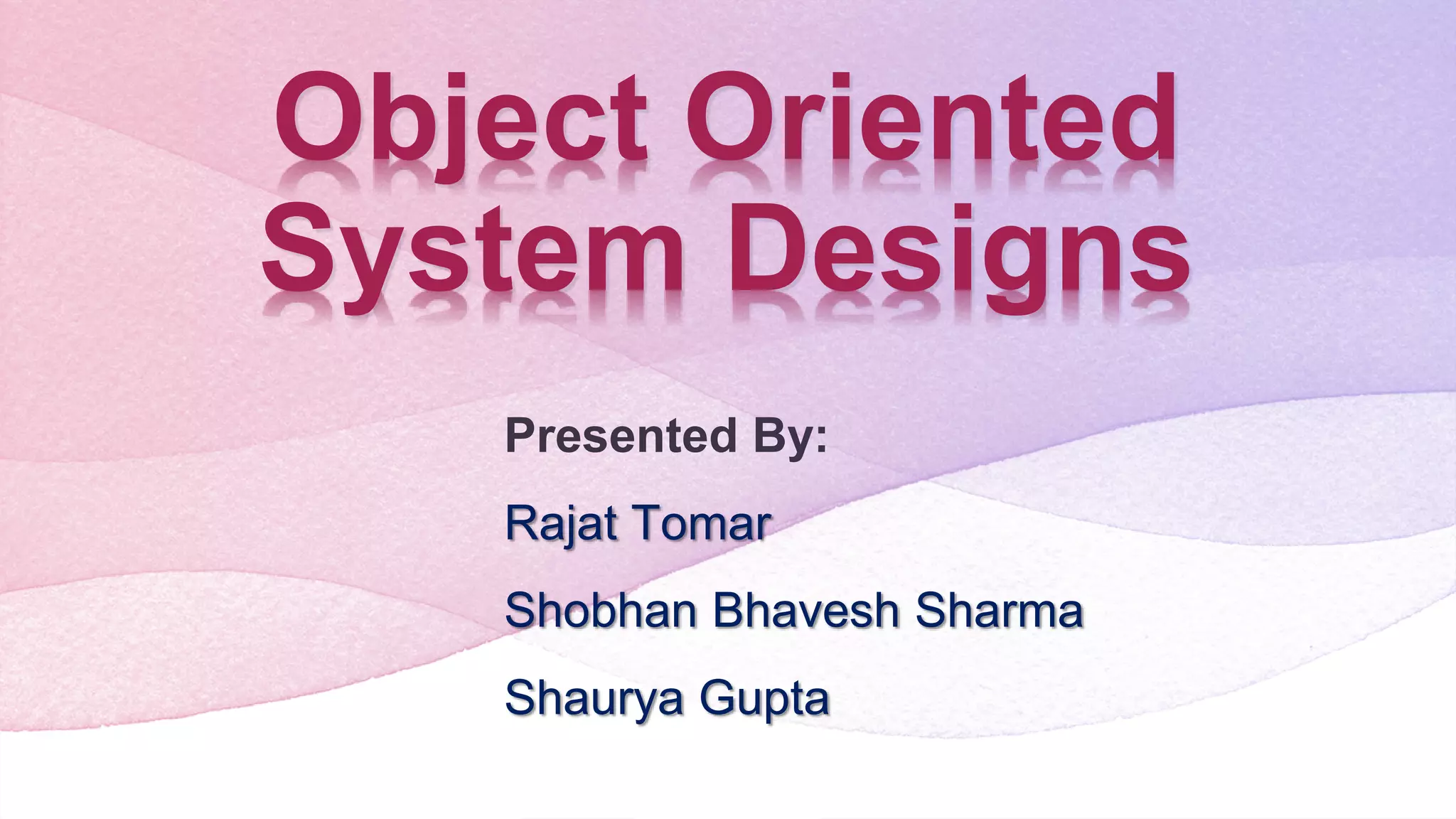 Object Oriented System Designs

Presented By:

Rajat Tomar

Shobhan Bhavesh Sharma

Shaurya Gupta